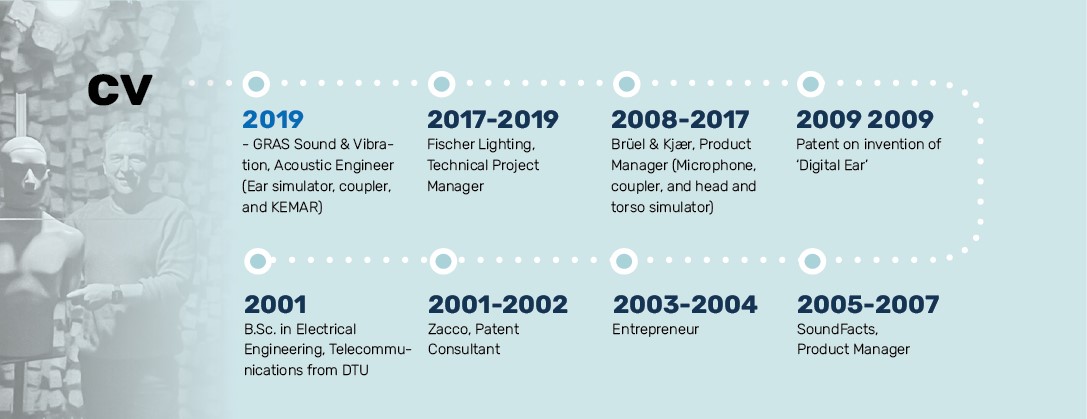 CV

2019
– GRAS Sound & Vibration, Acoustic Engineer (Ear simulator, coupler, and KEMAR)

2017-2019
Fischer Lighting, Technical Project Manager

2008-2017
Brüel & Kjær, Product Manager (Microphone, coupler, and head and torso simulator)

2009 2009
Patent on invention of 'Digital Ear'

2001
B.Sc. in Electrical Engineering, Telecommunications from DTU

2001-2002
Zacco, Patent Consultant

2003-2004
Entrepreneur

2005-2007
SoundFacts, Product Manager